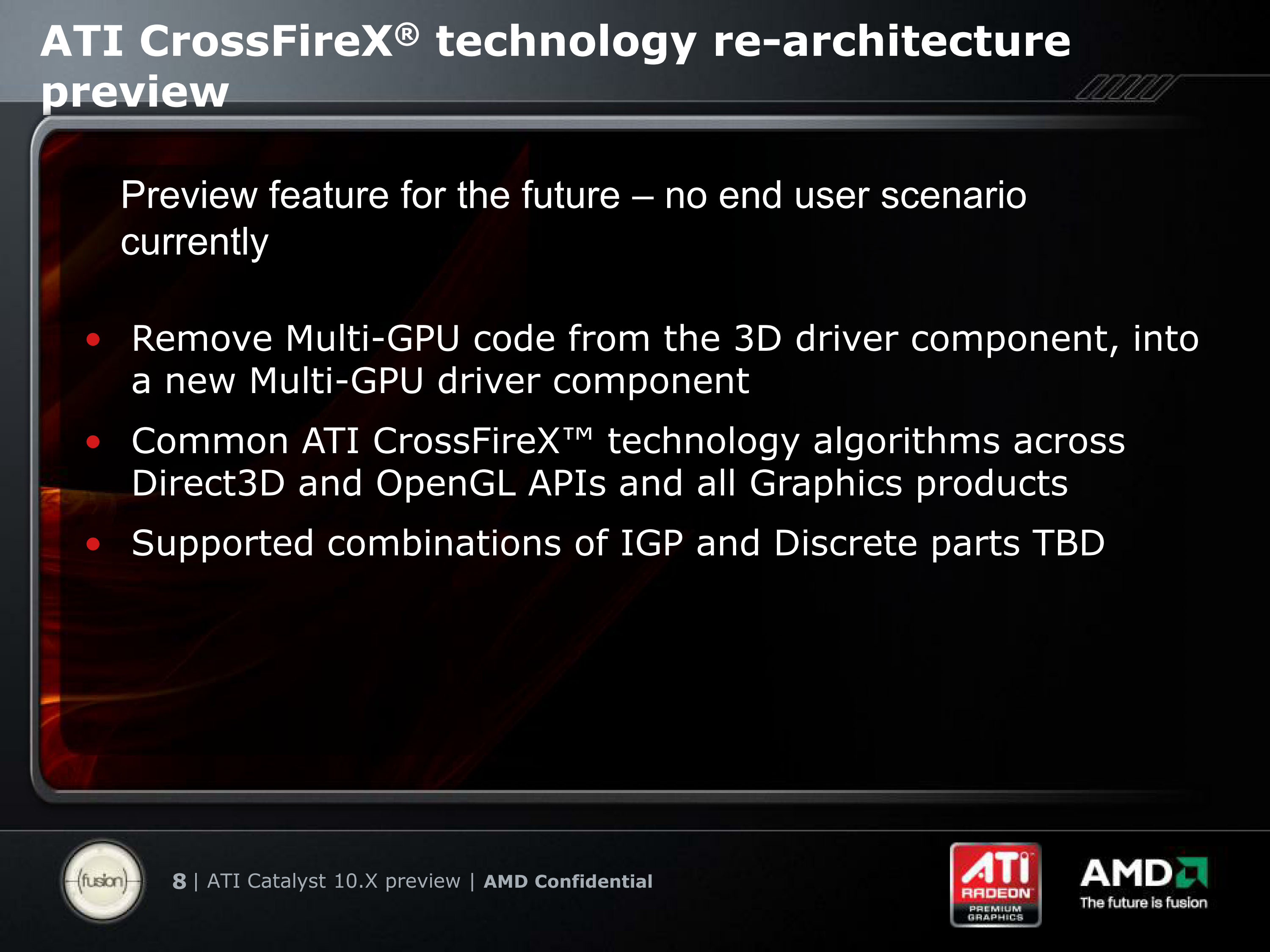 ATI CrossFireX® technology re-architecture preview

Preview feature for the future – no end user scenario currently

• Remove Multi-GPU code from the 3D driver component, into a new Multi-GPU driver component
• Common ATI CrossFireX™ technology algorithms across Direct3D and OpenGL APIs and all Graphics products
• Supported combinations of IGP and Discrete parts TBD

fusion

8 | ATI Catalyst 10.X preview | AMD Confidential

ATI RADEON PREMIUM GRAPHICS

AMD The future is fusion